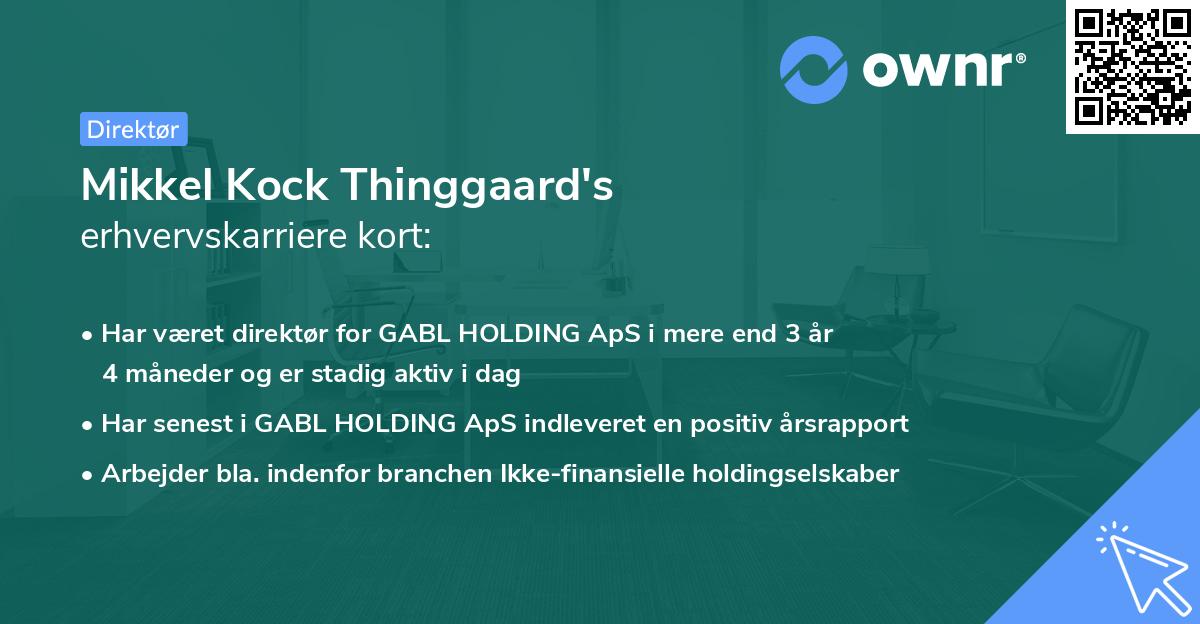 ownr®

Direktør

Mikkel Kock Thinggaard's
erhvervskarriere kort:

• Har været direktør for GABL HOLDING ApS i mere end 3 år 4 måneder og er stadig aktiv i dag
• Har senest i GABL HOLDING ApS indleveret en positiv årsrapport
• Arbejder bla. indenfor branchen Ikke-finansielle holdingselskaber